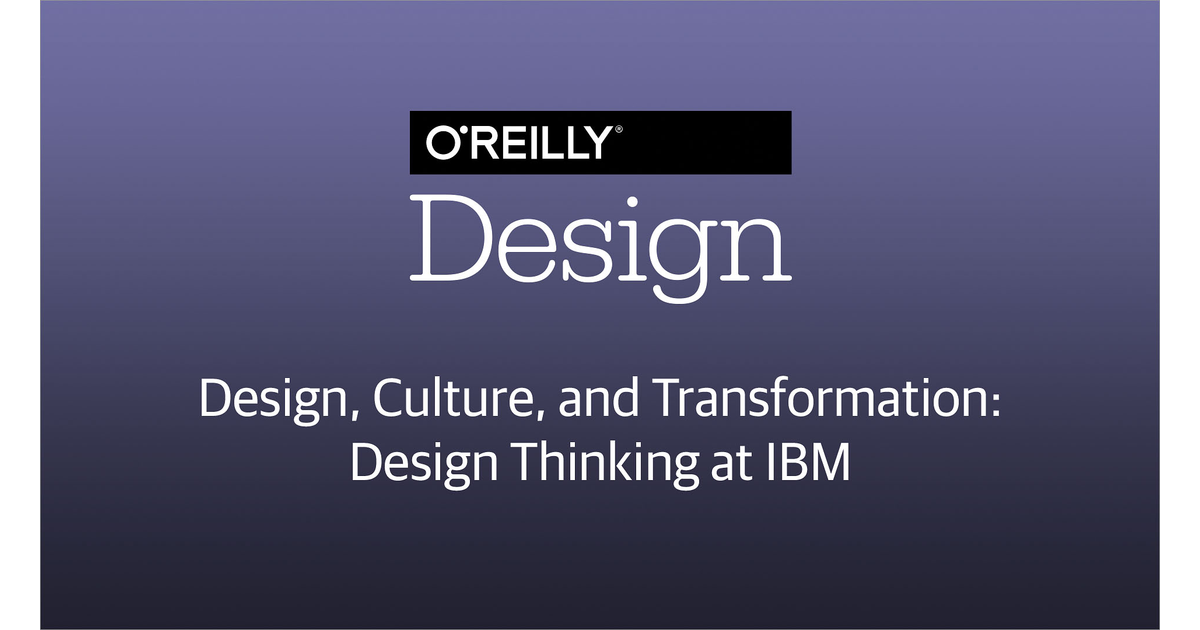 O'REILLY®

Design

Design, Culture, and Transformation: Design Thinking at IBM